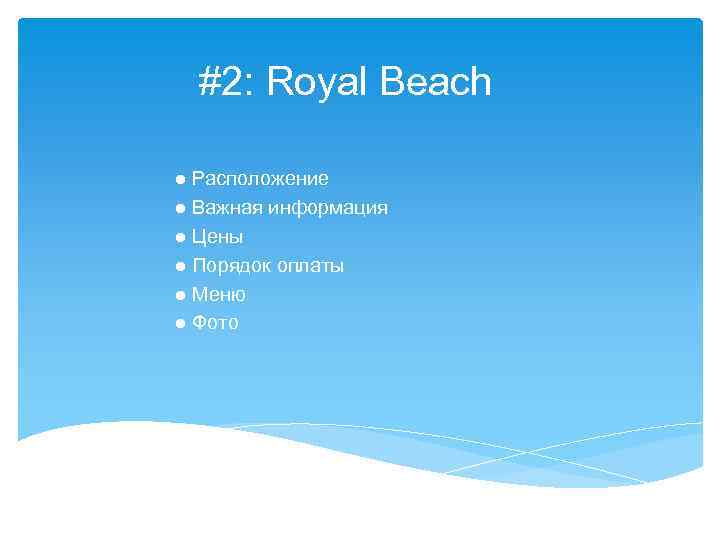 #2: Royal Beach

● Расположение
● Важная информация
● Цены
● Порядок оплаты
● Меню
● Фото